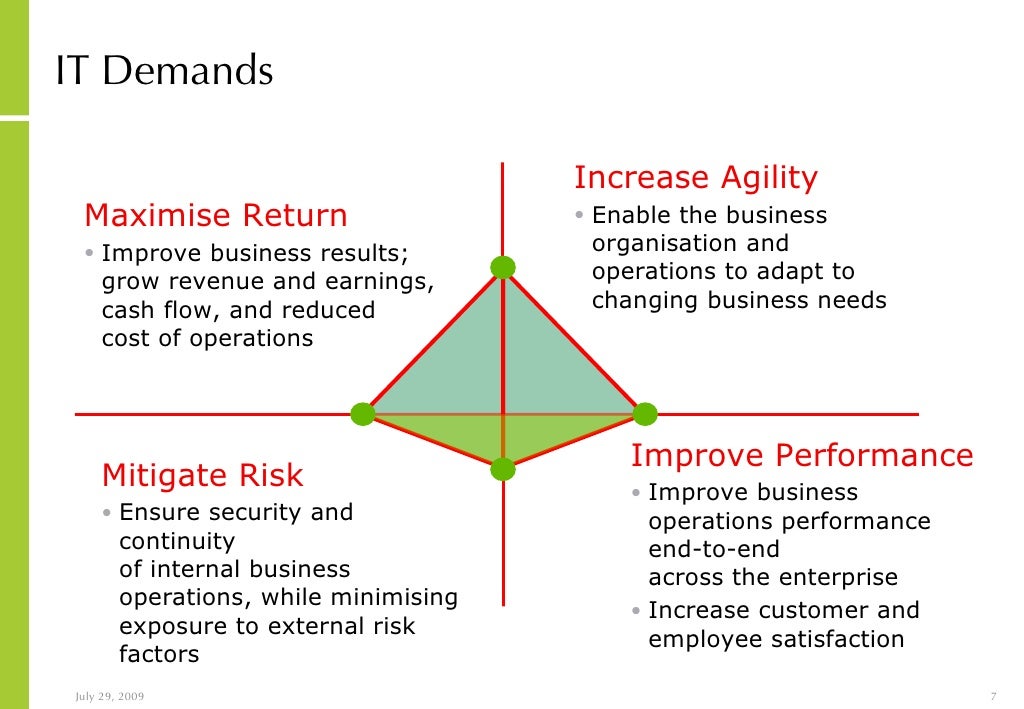 IT Demands

Maximise Return
• Improve business results; grow revenue and earnings, cash flow, and reduced cost of operations

Increase Agility
• Enable the business organisation and operations to adapt to changing business needs

Mitigate Risk
• Ensure security and continuity of internal business operations, while minimising exposure to external risk factors

Improve Performance
• Improve business operations performance end-to-end across the enterprise
• Increase customer and employee satisfaction

July 29, 2009

7